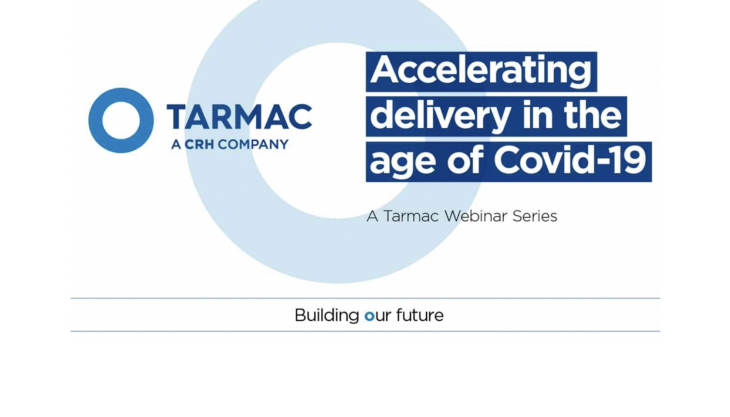 TARMAC
A CRH COMPANY

Accelerating delivery in the age of Covid-19

A Tarmac Webinar Series

Building our future